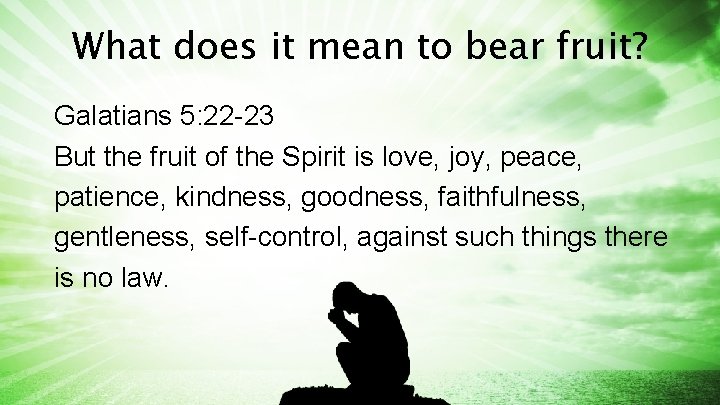 What does it mean to bear fruit?

Galatians 5:22-23
But the fruit of the Spirit is love, joy, peace, patience, kindness, goodness, faithfulness, gentleness, self-control, against such things there is no law.